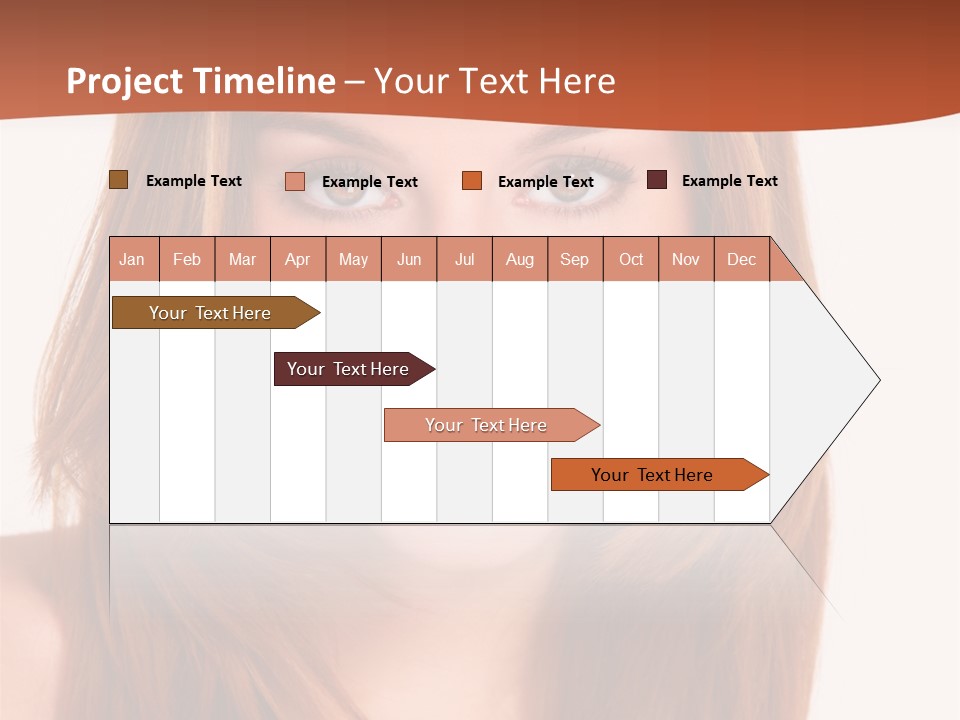 Project Timeline – Your Text Here

Example Text
Example Text
Example Text
Example Text

| Jan | Feb | Mar | Apr | May | Jun | Jul | Aug | Sep | Oct | Nov | Dec |
|---|---|---|---|---|---|---|---|---|---|---|---|

Your Text Here
Your Text Here
Your Text Here
Your Text Here